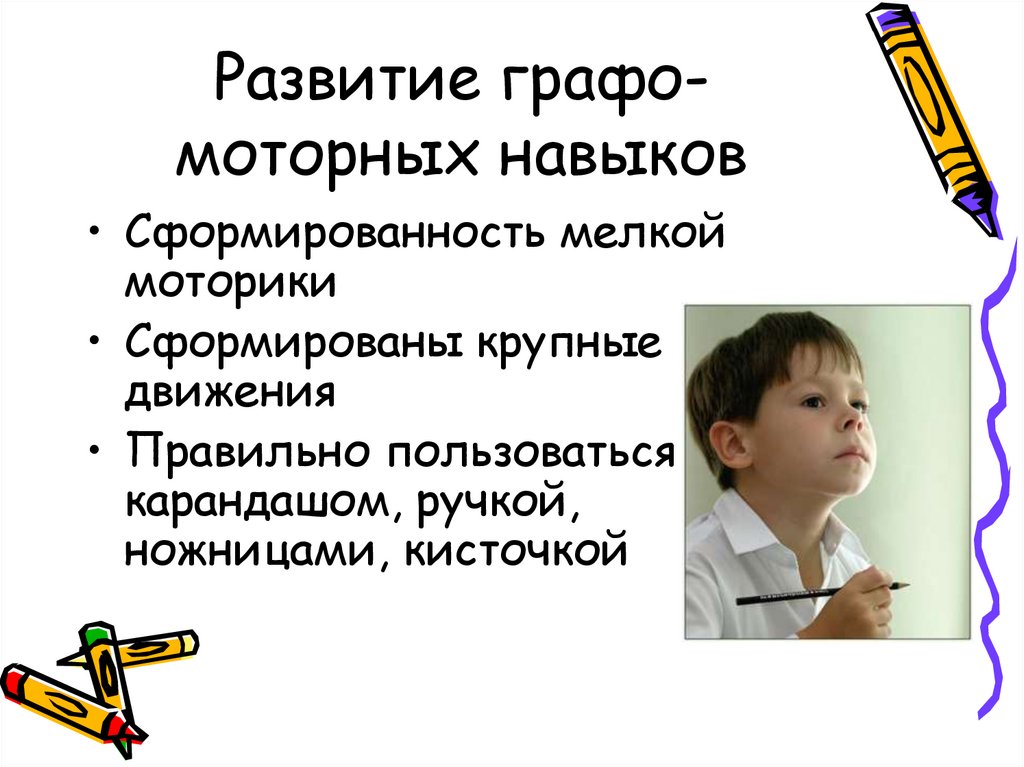 Развитие графо-моторных навыков

• Сформированность мелкой моторики
• Сформированы крупные движения
• Правильно пользоваться карандашом, ручкой, ножницами, кисточкой